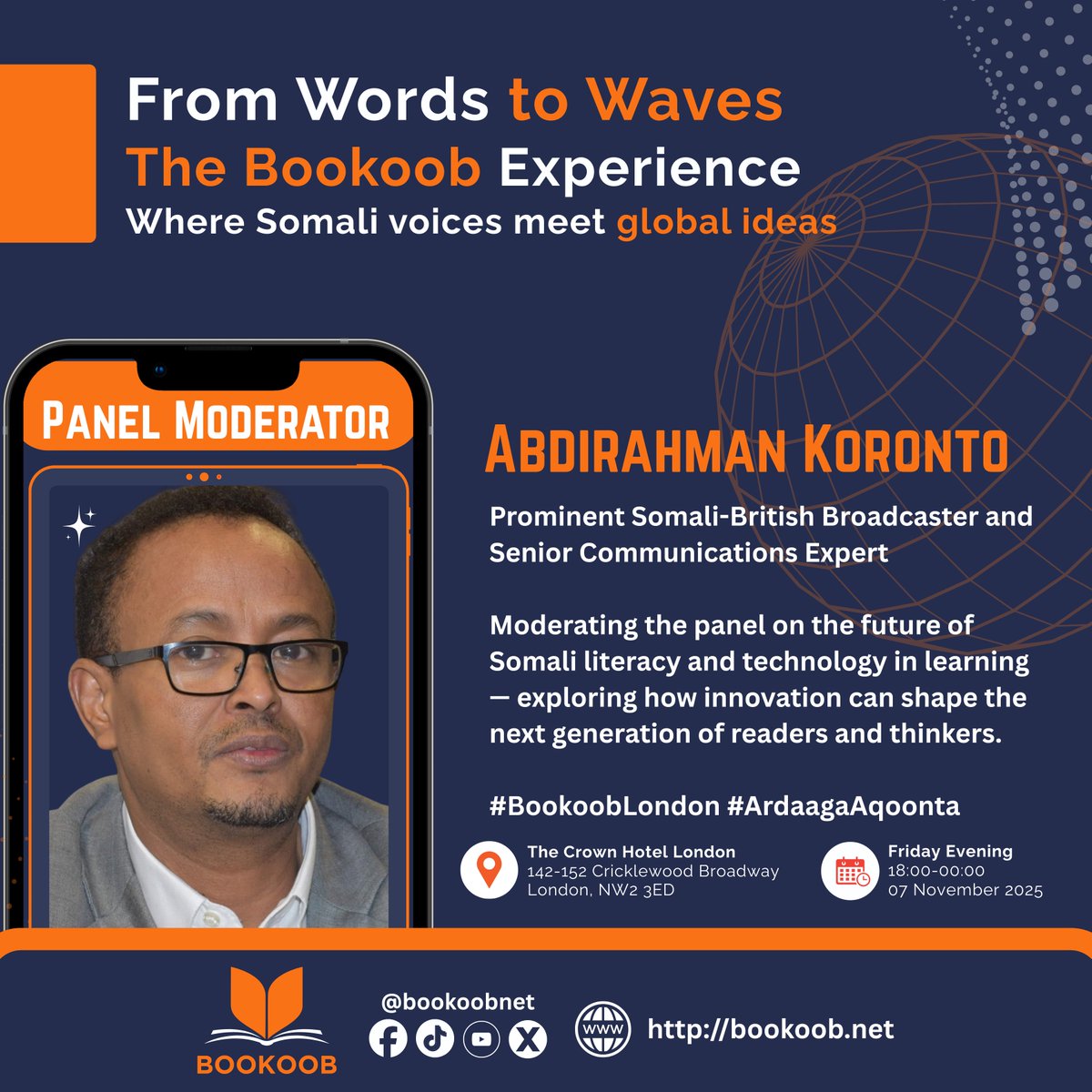 From Words to Waves
The Bookoob Experience
Where Somali voices meet global ideas

PANEL MODERATOR

ABDIRAHMAN KORONTO

Prominent Somali-British Broadcaster and Senior Communications Expert

Moderating the panel on the future of Somali literacy and technology in learning — exploring how innovation can shape the next generation of readers and thinkers.

#BookoobLondon #ArdaagaAqoonta

The Crown Hotel London
142-152 Cricklewood Broadway
London, NW2 3ED

Friday Evening
18:00-00:00
07 November 2025

BOOKOOB

@bookoobnet

WWW

http://bookoob.net